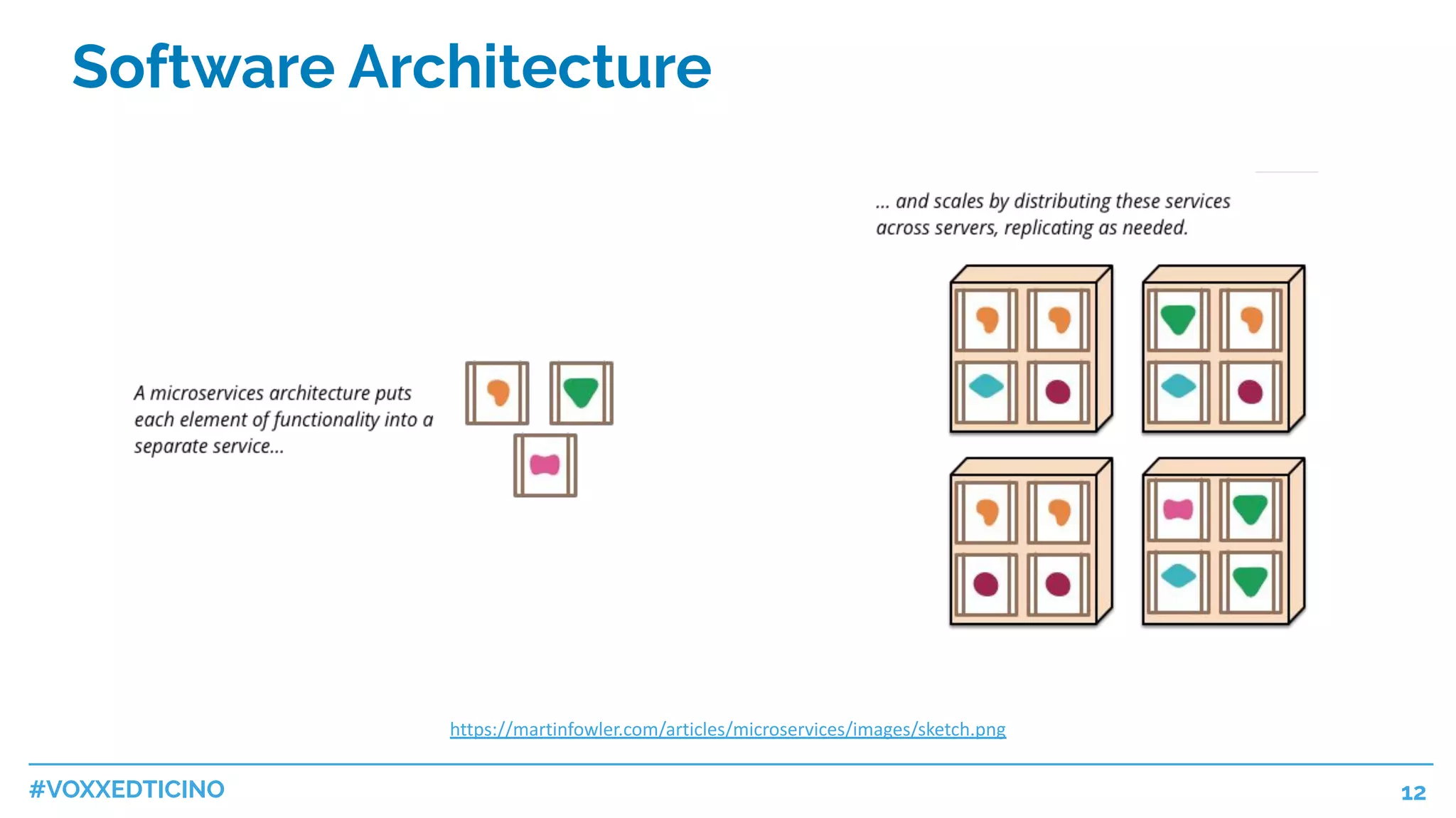 Software Architecture

A microservices architecture puts each element of functionality into a separate service...

... and scales by distributing these services across servers, replicating as needed.

https://martinfowler.com/articles/microservices/images/sketch.png

#VOXXEDTICINO

12